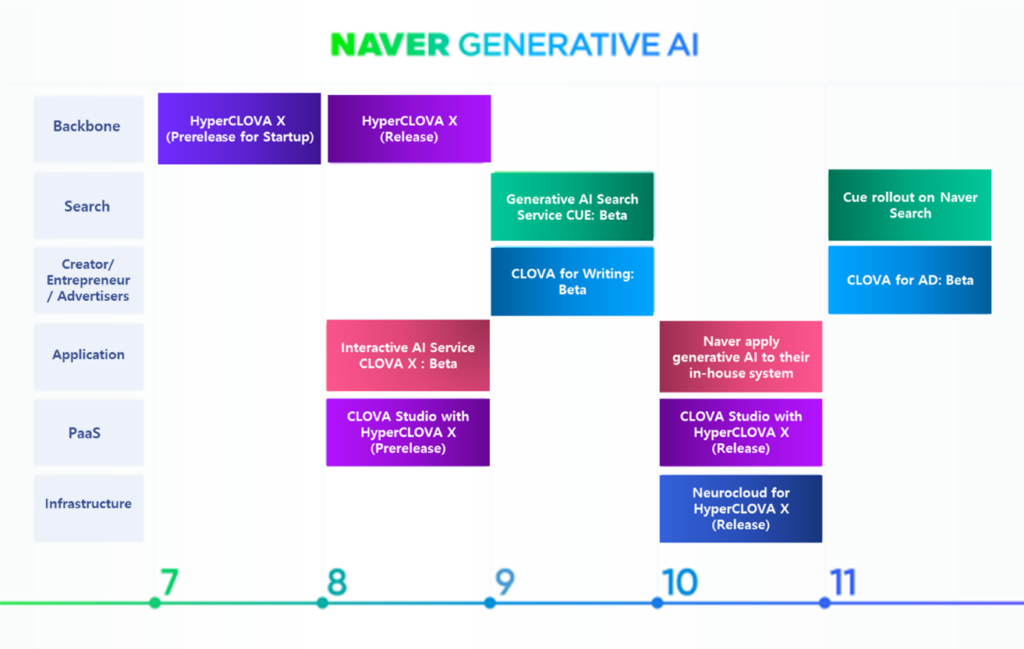 NAVER GENERATIVE AI

Backbone

HyperCLOVA X (Prerelease for Startup)

HyperCLOVA X (Release)

Search

Generative AI Search Service CUE: Beta

Cue rollout on Naver Search

Creator/ Entrepreneur / Advertisers

CLOVA for Writing: Beta

CLOVA for AD: Beta

Application

Interactive AI Service CLOVA X : Beta

Naver apply generative AI to their in-house system

PaaS

CLOVA Studio with HyperCLOVA X (Prerelease)

CLOVA Studio with HyperCLOVA X (Release)

Infrastructure

Neurocloud for HyperCLOVA X (Release)

7

8

9

10

11